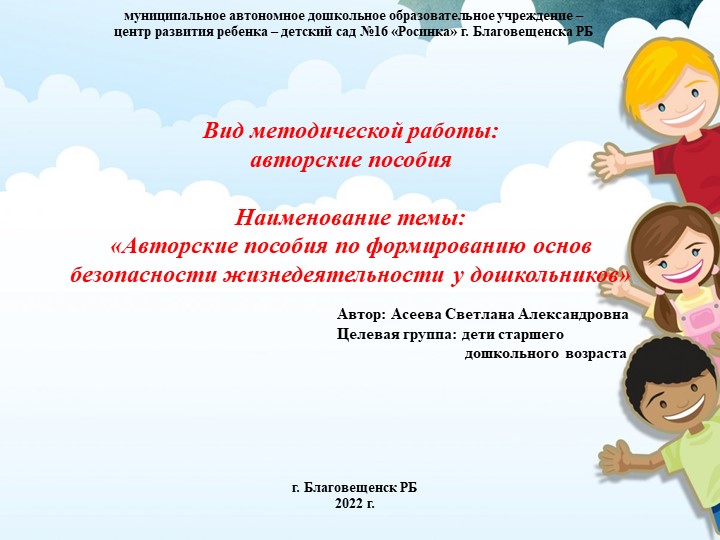 муниципальное автономное дошкольное образовательное учреждение – центр развития ребенка – детский сад №16 «Росинка» г. Благовещенска РБ

Вид методической работы:
авторские пособия

Наименование темы:
«Авторские пособия по формированию основ безопасности жизнедеятельности у дошкольников»

Автор: Асеева Светлана Александровна
Целевая группа: дети старшего дошкольного возраста

г. Благовещенск РБ
2022 г.